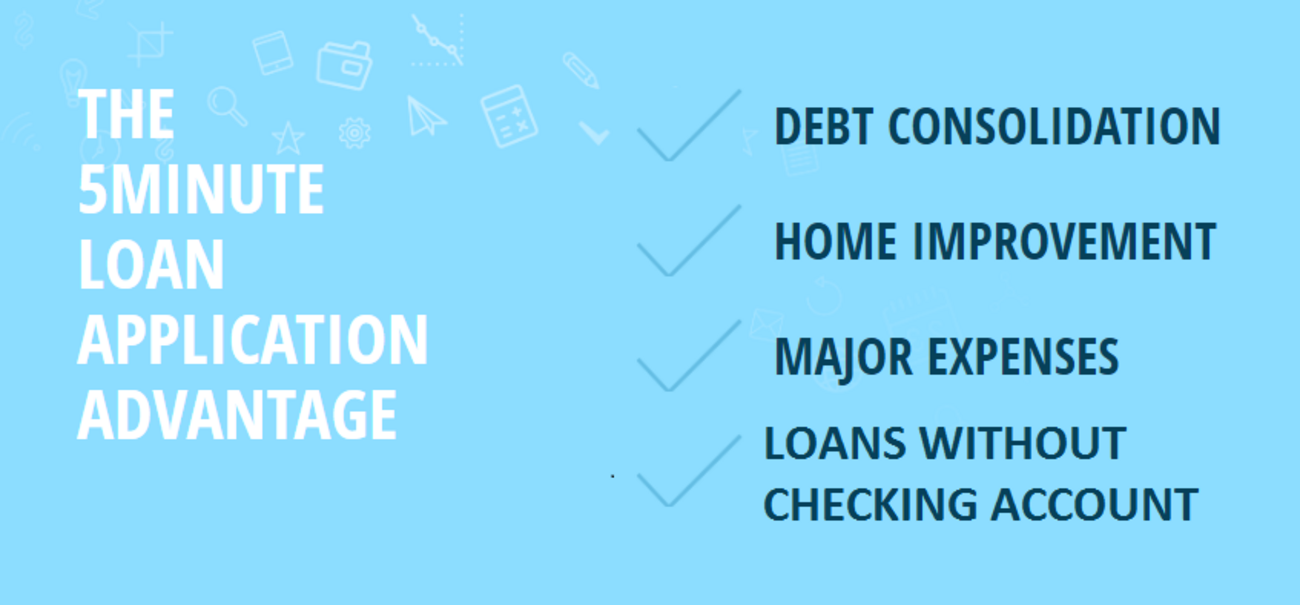 THE 5MINUTE LOAN APPLICATION ADVANTAGE

DEBT CONSOLIDATION

HOME IMPROVEMENT

MAJOR EXPENSES

LOANS WITHOUT CHECKING ACCOUNT